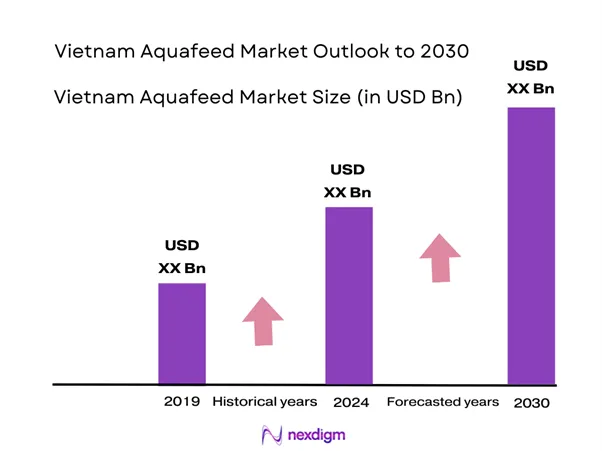 Vietnam Aquafeed Market Outlook to 2030

Vietnam Aquafeed Market Size (in USD Bn)

USD XX Bn

USD XX Bn

USD XX Bn

2019 Historical years 2024 Forecasted years 2030

nexdigm